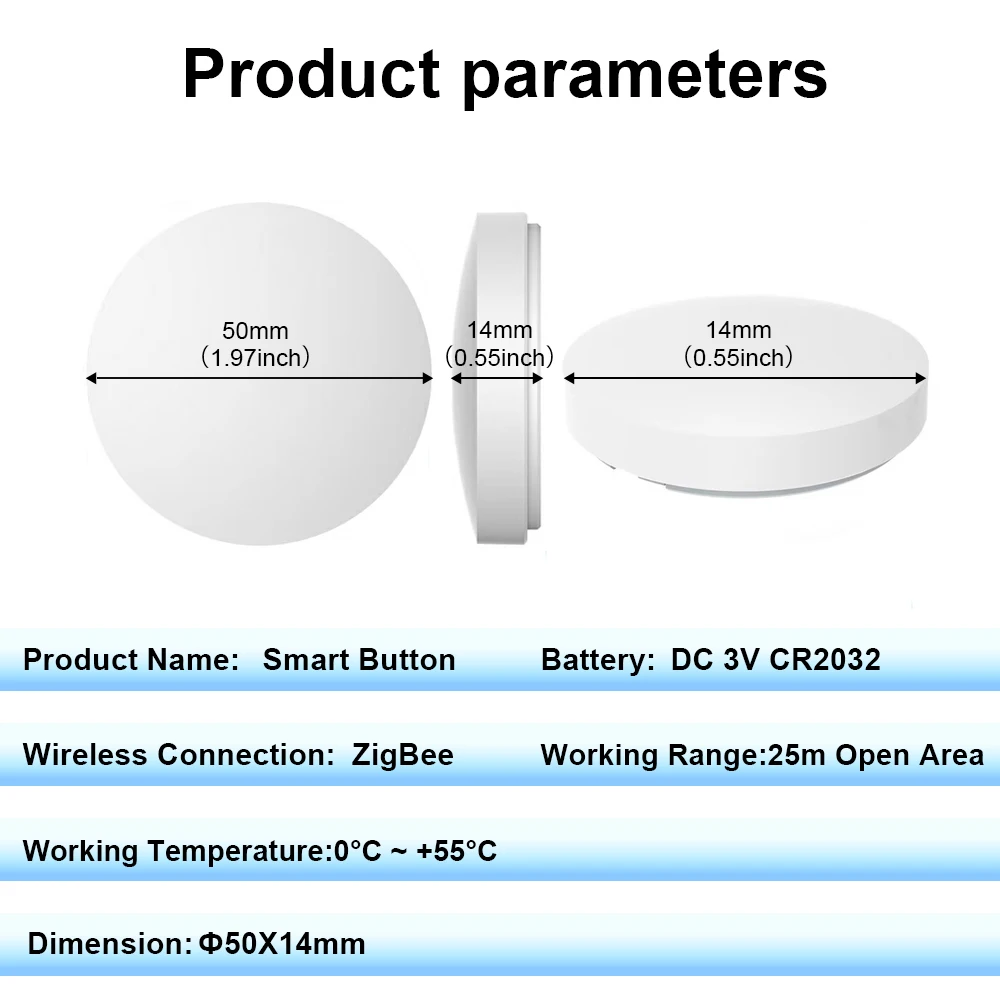 Product parameters

50mm
（1.97inch）

14mm
（0.55inch）

14mm
（0.55inch）

Product Name: Smart Button

Battery: DC 3V CR2032

Wireless Connection: ZigBee

Working Range:25m Open Area

Working Temperature:0°C ~ +55°C

Dimension:Φ50X14mm